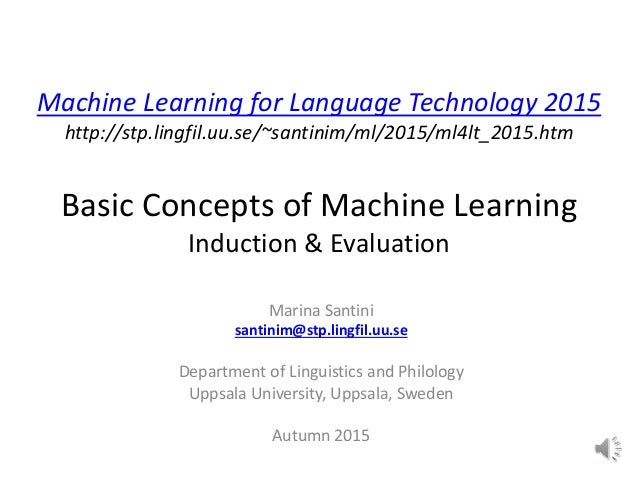 Machine Learning for Language Technology 2015
http://stp.lingfil.uu.se/~santinim/ml/2015/ml4lt_2015.htm

Basic Concepts of Machine Learning
Induction & Evaluation

Marina Santini
santinim@stp.lingfil.uu.se

Department of Linguistics and Philology
Uppsala University, Uppsala, Sweden

Autumn 2015